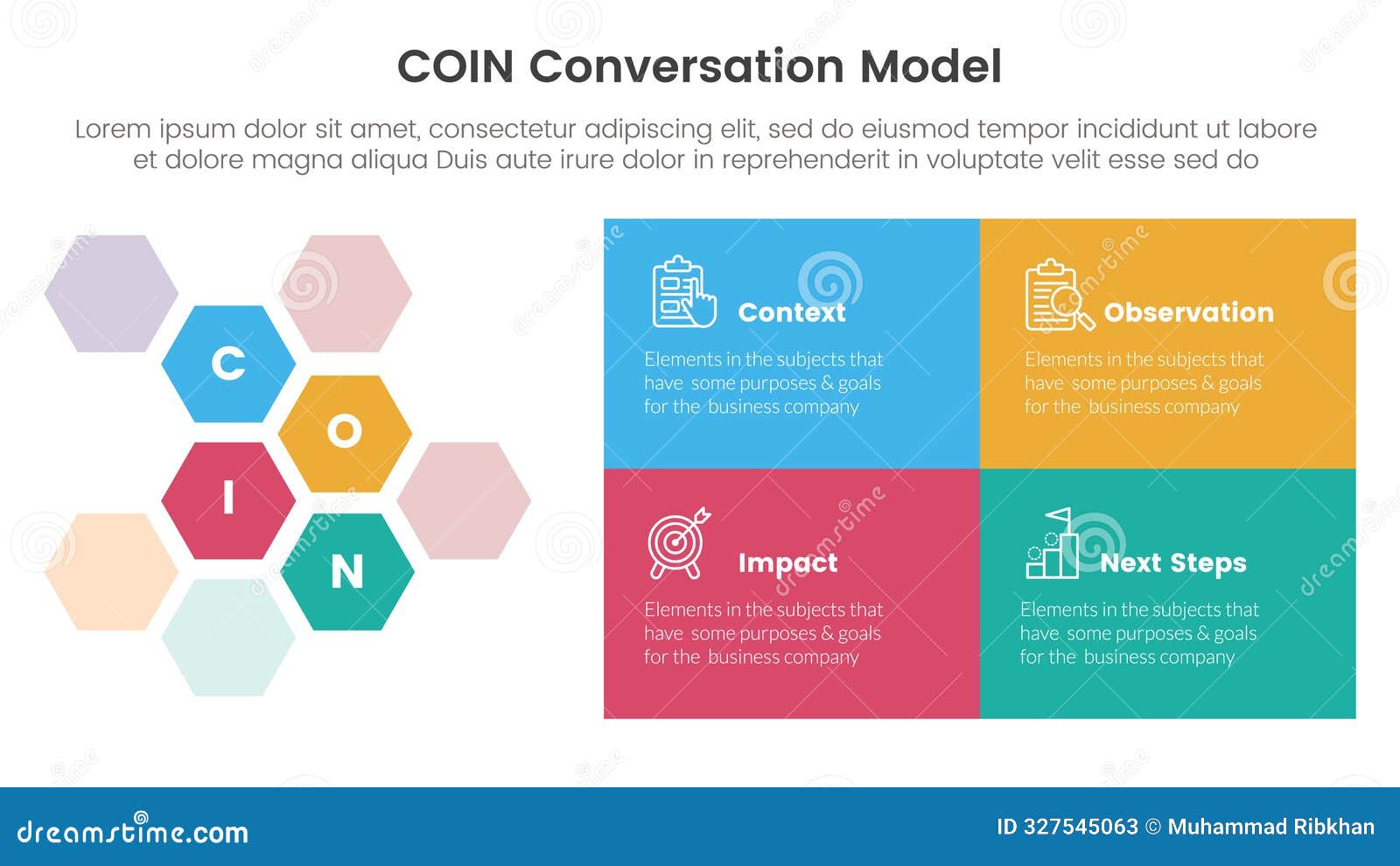 COIN Conversation Model

Lorem ipsum dolor sit amet, consectetur adipiscing elit, sed do eiusmod tempor incididunt ut labore et dolore magna aliqua Duis aute irure dolor in reprehenderit in voluptate velit esse sed do

C
O
I
N

Context
Elements in the subjects that have some purposes & goals for the business company

Observation
Elements in the subjects that have some purposes & goals for the business company

Impact
Elements in the subjects that have some purposes & goals for the business company

Next Steps
Elements in the subjects that have some purposes & goals for the business company

dreamstime.com
ID 327545063 © Muhammad Ribkhan